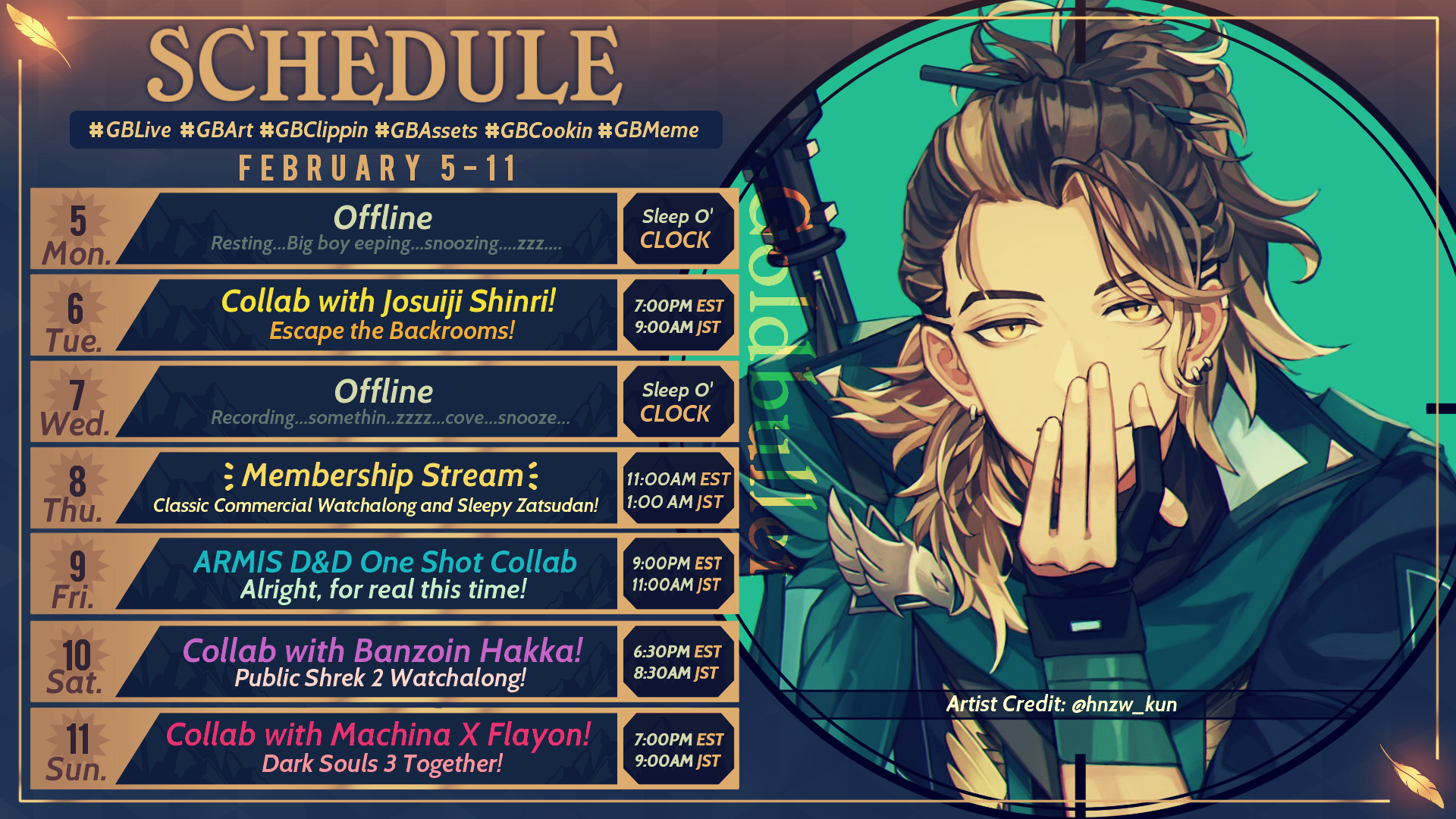 SCHEDULE

#GBLive #GBArt #GBClippin #GBAssets #GBCookin #GBMeme

FEBRUARY 5-11

5 Mon.
Offline
Resting...Big boy eeping...snoozing....zzz....
Sleep O' CLOCK

6 Tue.
Collab with Josuiji Shinri!
Escape the Backrooms!
7:00PM EST
9:00AM JST

7 Wed.
Offline
Recording...somethin..zzzz...cove...snooze...
Sleep O' CLOCK

8 Thu.
Membership Stream
Classic Commercial Watchalong and Sleepy Zatsudan!
11:00AM EST
1:00 AM JST

9 Fri.
ARMIS D&D One Shot Collab
Alright, for real this time!
9:00PM EST
11:00AM JST

10 Sat.
Collab with Banzoin Hakka!
Public Shrek 2 Watchalong!
6:30PM EST
8:30AM JST

11 Sun.
Collab with Machina X Flayon!
Dark Souls 3 Together!
7:00PM EST
9:00AM JST

Goldbullet

Artist Credit: @hnzw_kun